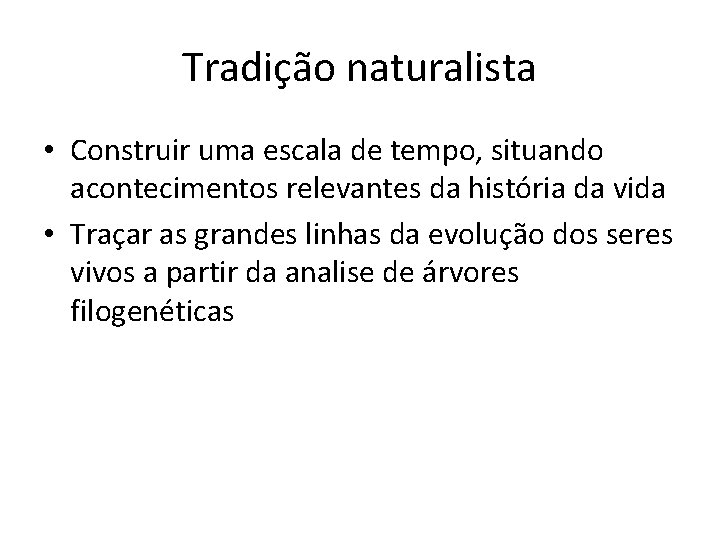 Tradição naturalista

• Construir uma escala de tempo, situando acontecimentos relevantes da história da vida
• Traçar as grandes linhas da evolução dos seres vivos a partir da analise de árvores filogenéticas